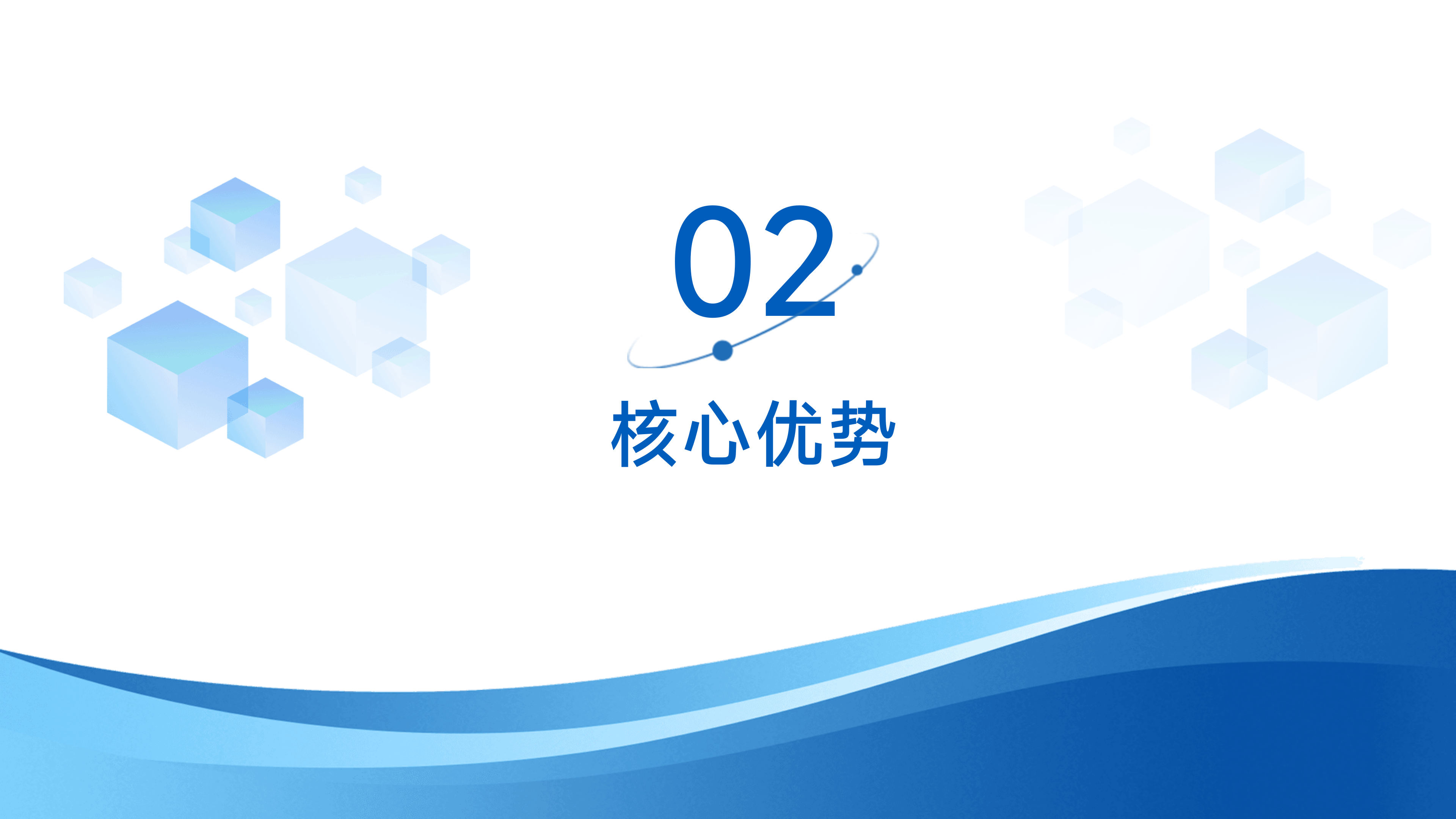 02

核心优势